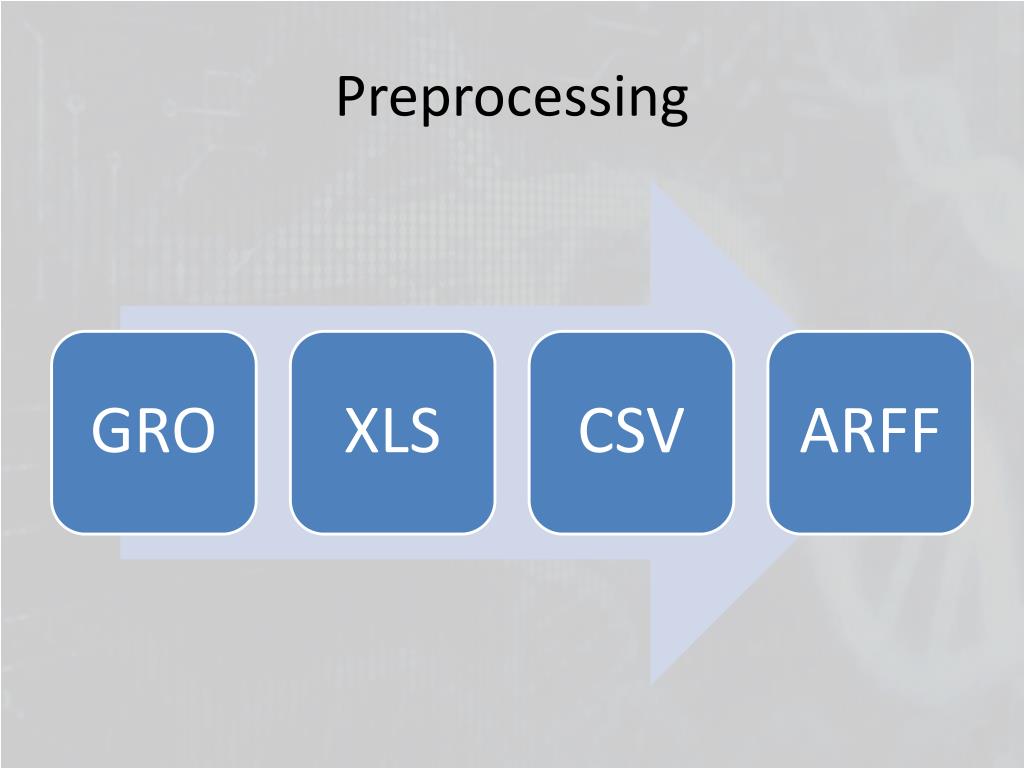 Preprocessing

GRO

XLS

CSV

ARFF